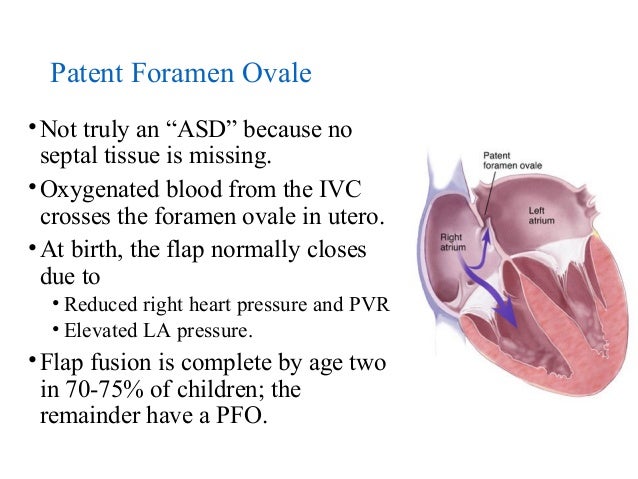 Patent Foramen Ovale

• Not truly an “ASD” because no septal tissue is missing.

• Oxygenated blood from the IVC crosses the foramen ovale in utero.

• At birth, the flap normally closes due to
  • Reduced right heart pressure and PVR
  • Elevated LA pressure.

• Flap fusion is complete by age two in 70-75% of children; the remainder have a PFO.

Patent foramen ovale

Left atrium

Right atrium